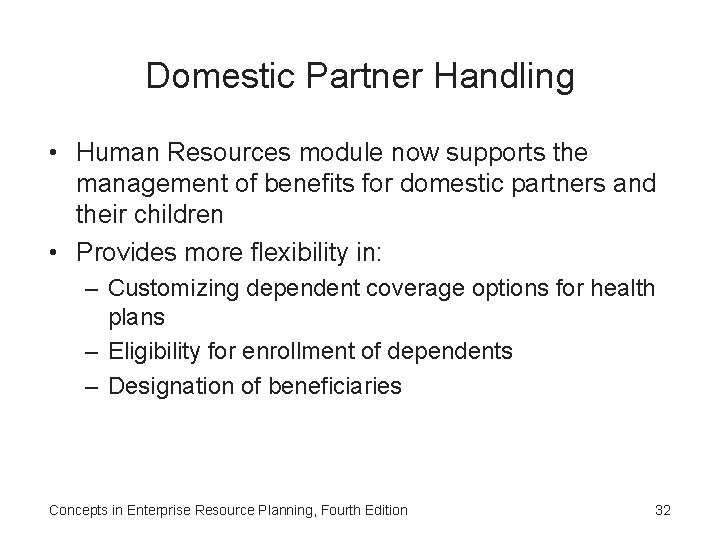 Domestic Partner Handling

• Human Resources module now supports the management of benefits for domestic partners and their children
• Provides more flexibility in:
– Customizing dependent coverage options for health plans
– Eligibility for enrollment of dependents
– Designation of beneficiaries

Concepts in Enterprise Resource Planning, Fourth Edition

32